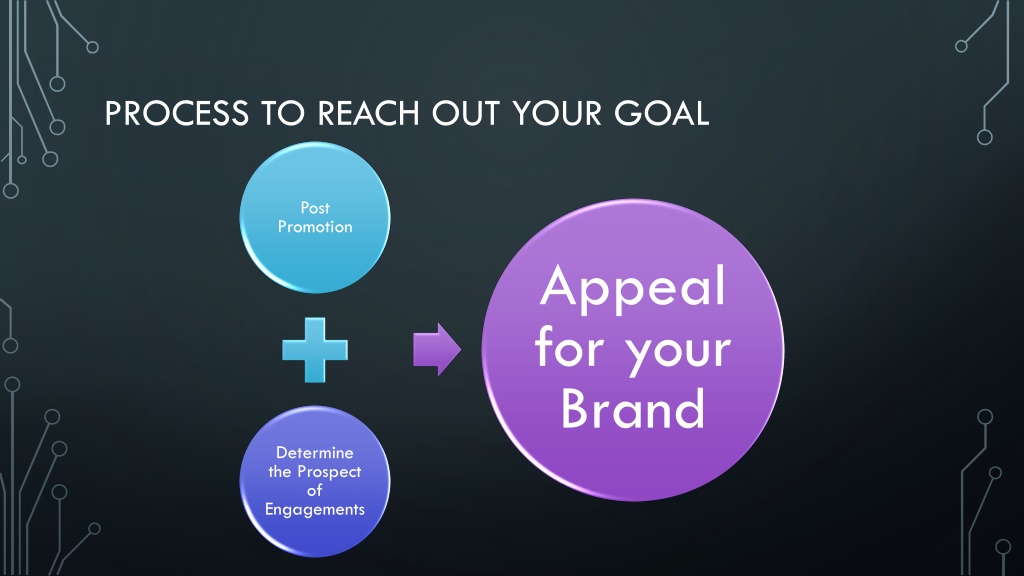 PROCESS TO REACH OUT YOUR GOAL

Post Promotion

Determine the Prospect of Engagements

Appeal for your Brand